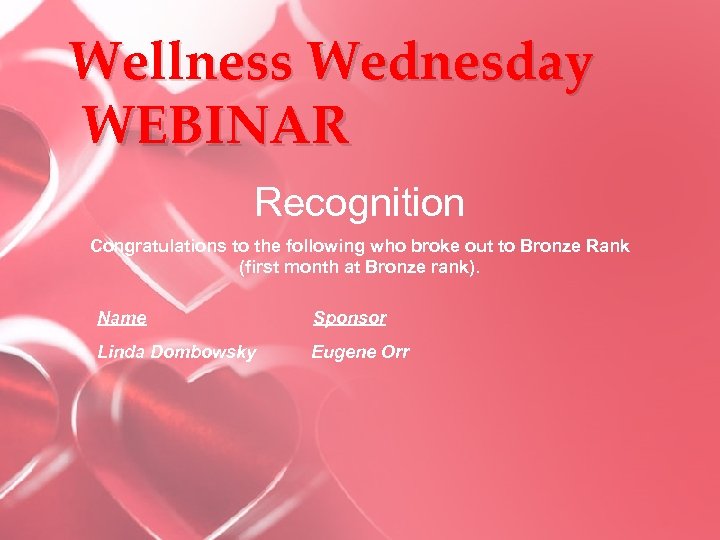 Wellness Wednesday
WEBINAR

Recognition

Congratulations to the following who broke out to Bronze Rank (first month at Bronze rank).

| Name | Sponsor |
|---|---|
| Linda Dombowsky | Eugene Orr |